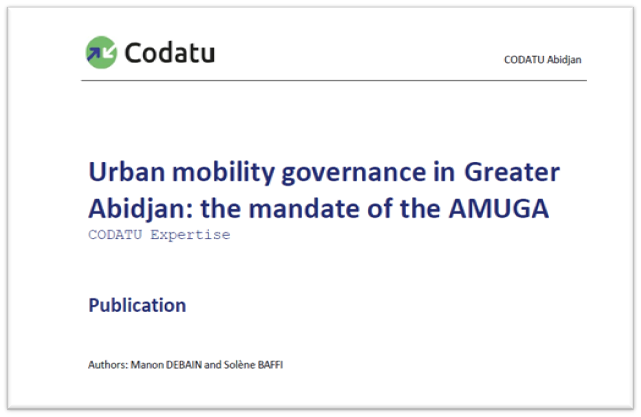 Codatu

CODATU Abidjan

Urban mobility governance in Greater Abidjan: the mandate of the AMUGA

CODATU Expertise

Publication

Authors: Manon DEBAIN and Solène BAFFI